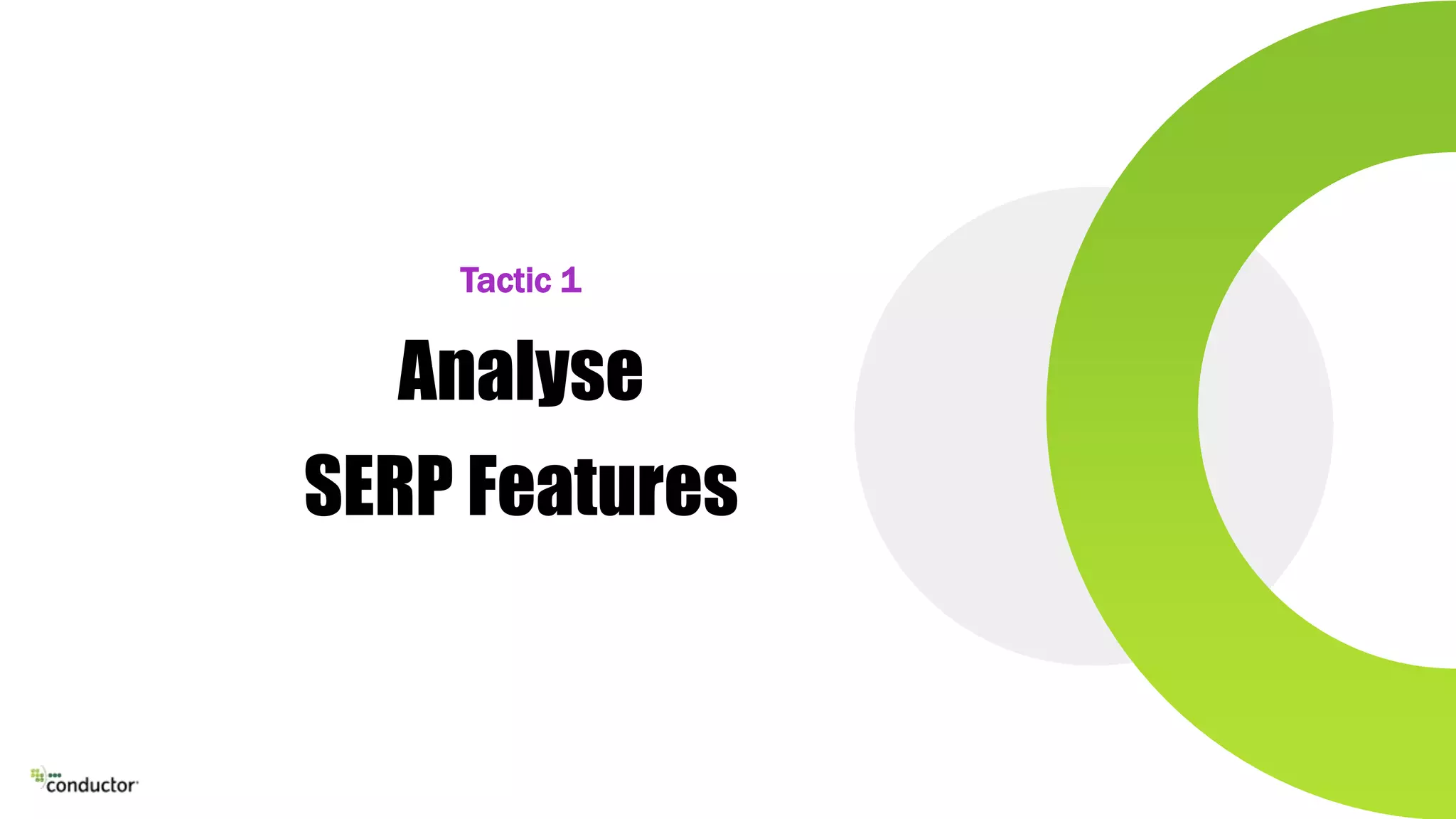 Tactic 1

Analyse
SERP Features

conductor